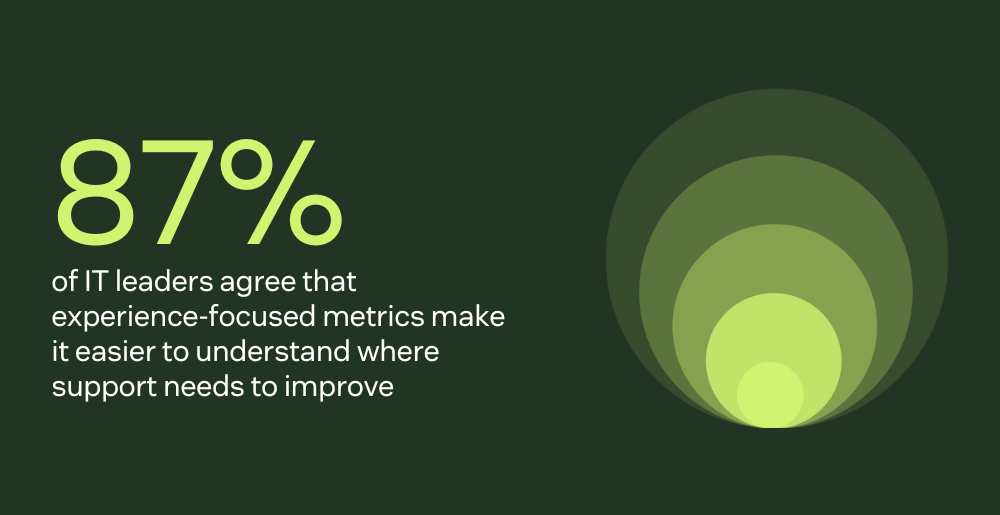 87%

of IT leaders agree that experience-focused metrics make it easier to understand where support needs to improve